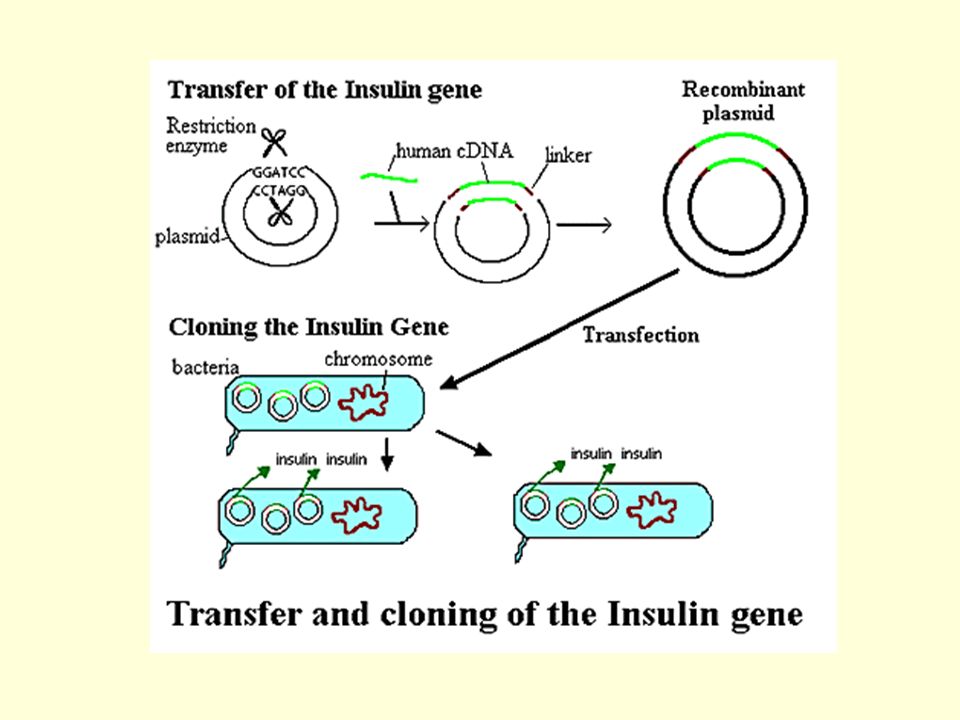 Transfer of the Insulin gene

Restriction enzyme

GGATCC
CCTAGG

plasmid

human cDNA

linker

Recombinant plasmid

Transfection

Cloning the Insulin Gene

bacteria

chromosome

insulin insulin

insulin insulin

Transfer and cloning of the Insulin gene